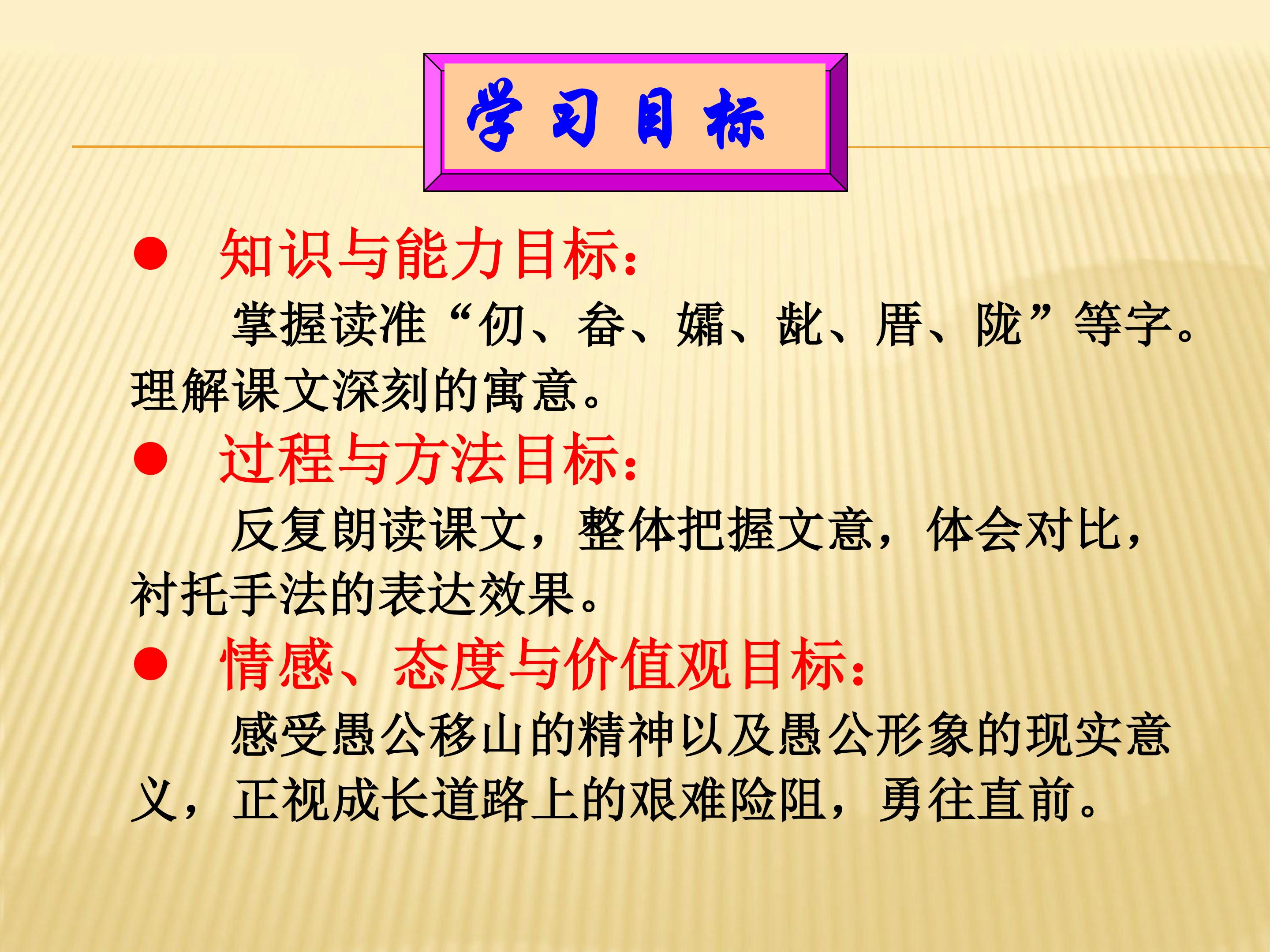 学习目标

● 知识与能力目标：

掌握读准“仞、畚、孀、龀、厝、陇”等字。理解课文深刻的寓意。

● 过程与方法目标：

反复朗读课文，整体把握文意，体会对比，衬托手法的表达效果。

● 情感、态度与价值观目标：

感受愚公移山的精神以及愚公形象的现实意义，正视成长道路上的艰难险阻，勇往直前。